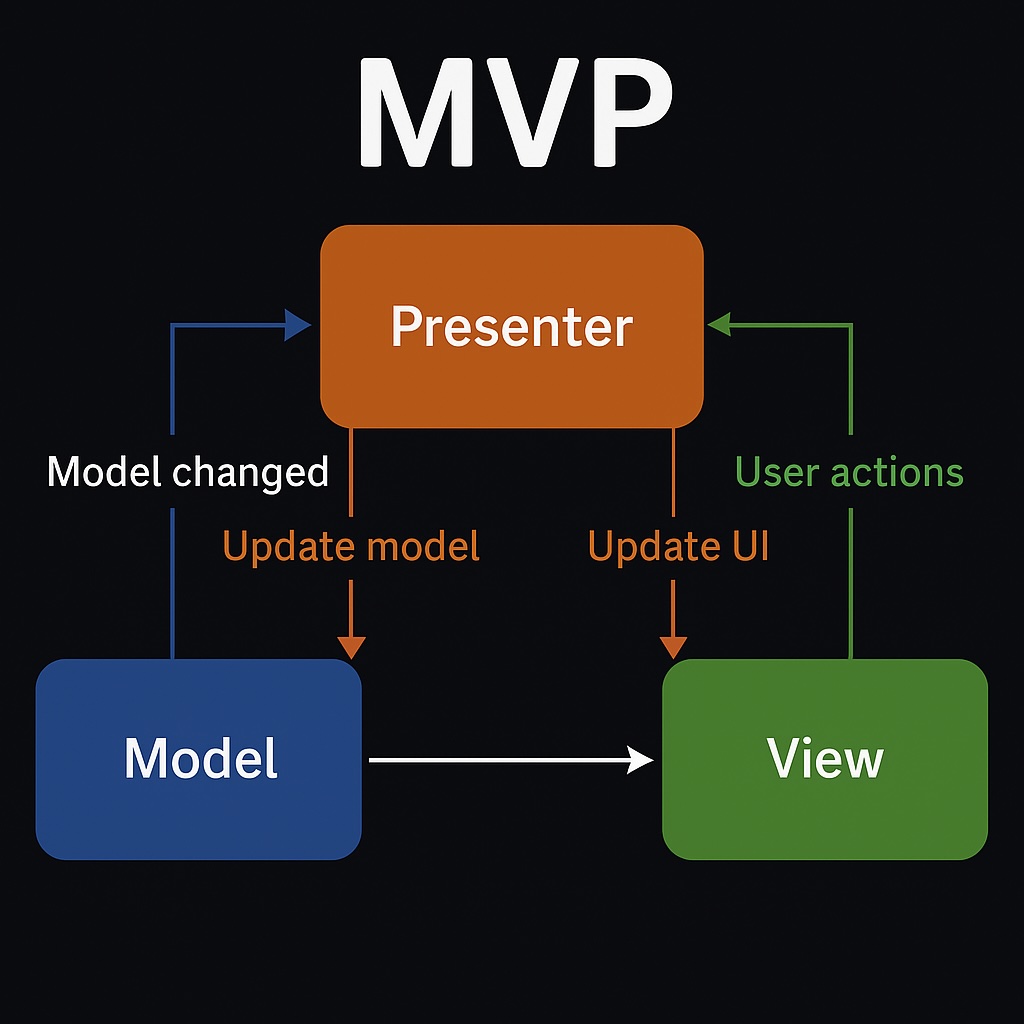 MVP

Presenter

Model changed

User actions

Update model

Update UI

Model

View